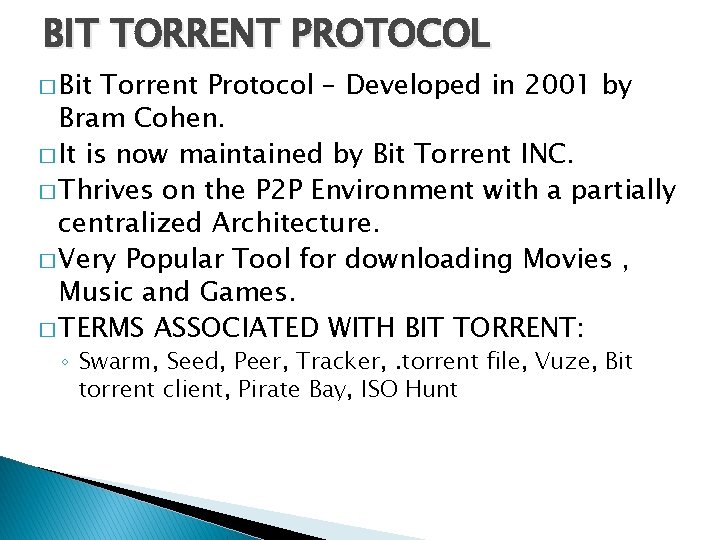 BIT TORRENT PROTOCOL

□ Bit Torrent Protocol – Developed in 2001 by Bram Cohen.

□ It is now maintained by Bit Torrent INC.

□ Thrives on the P2P Environment with a partially centralized Architecture.

□ Very Popular Tool for downloading Movies , Music and Games.

□ TERMS ASSOCIATED WITH BIT TORRENT:

◦ Swarm, Seed, Peer, Tracker, .torrent file, Vuze, Bit torrent client, Pirate Bay, ISO Hunt